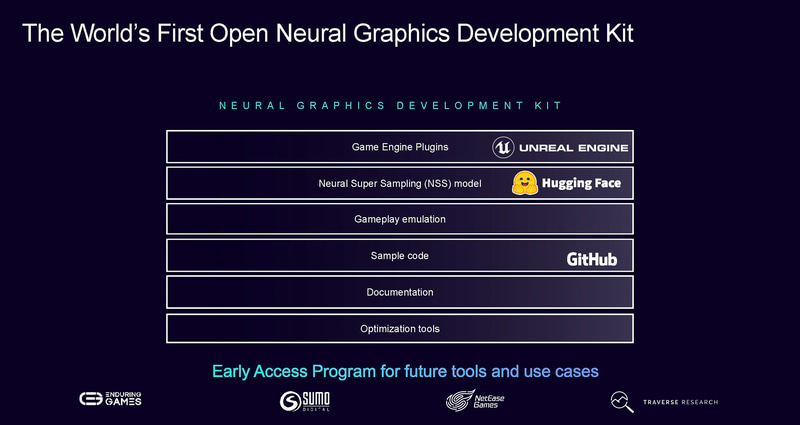 The World's First Open Neural Graphics Development Kit

NEURAL GRAPHICS DEVELOPMENT KIT

Game Engine Plugins UNREAL ENGINE

Neural Super Sampling (NSS) model Hugging Face

Gameplay emulation

Sample code GitHub

Documentation

Optimization tools

Early Access Program for future tools and use cases

ENDURING GAMES

SUMO DIGITAL

NetEase Games

TRAVERSE RESEARCH